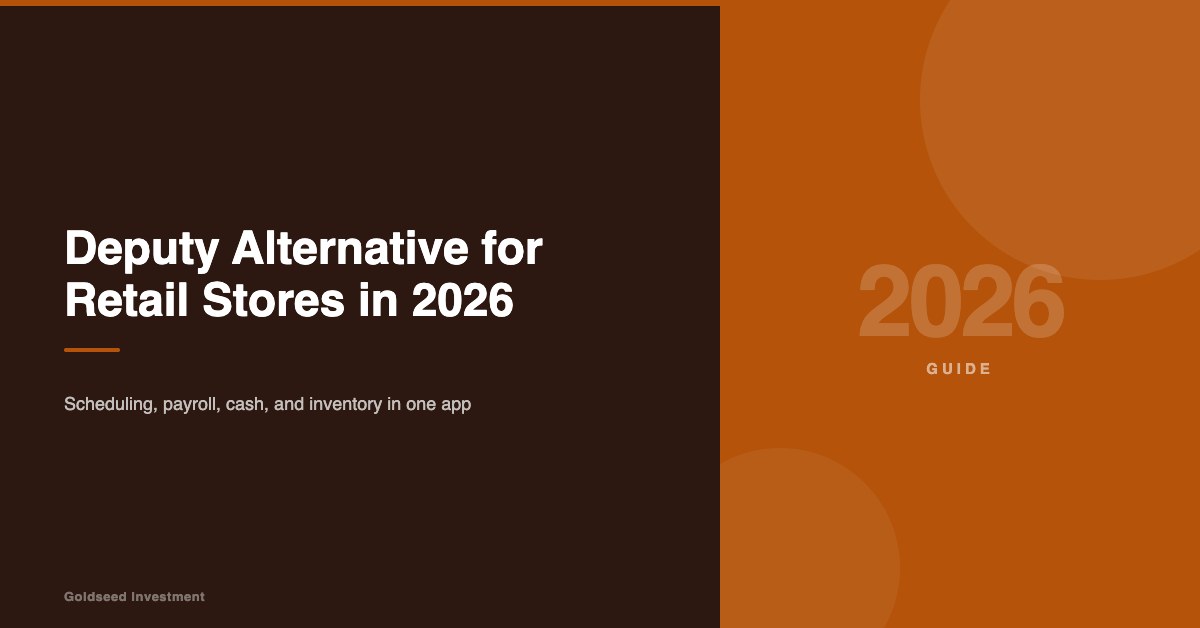 Deputy Alternative for Retail Stores in 2026

Scheduling, payroll, cash, and inventory in one app

Goldseed Investment

2026

GUIDE